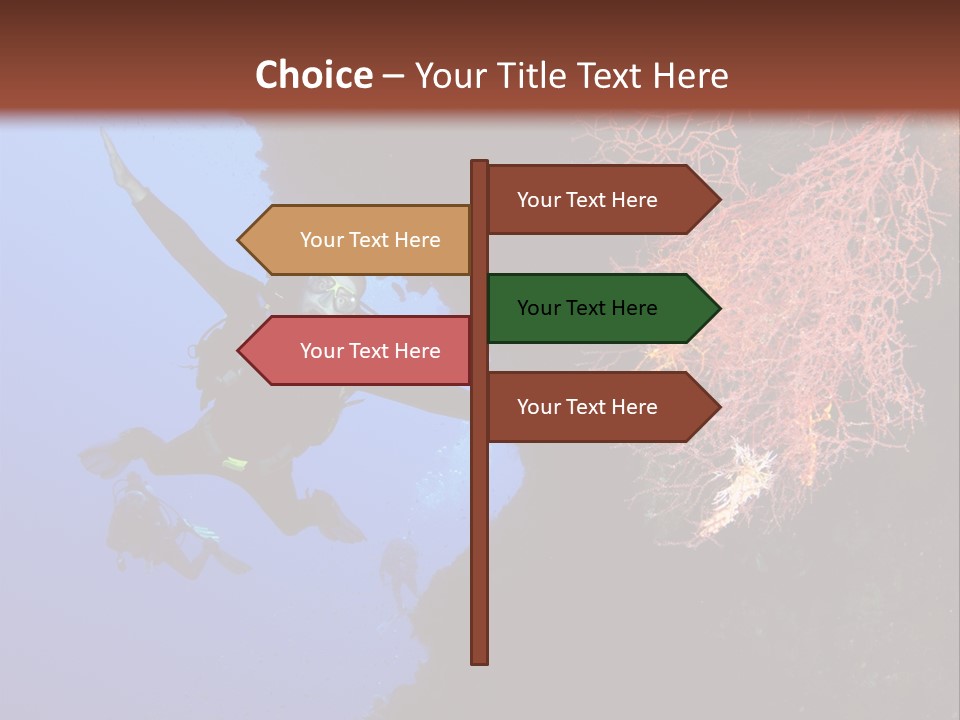 Choice – Your Title Text Here

Your Text Here

Your Text Here

Your Text Here

Your Text Here

Your Text Here